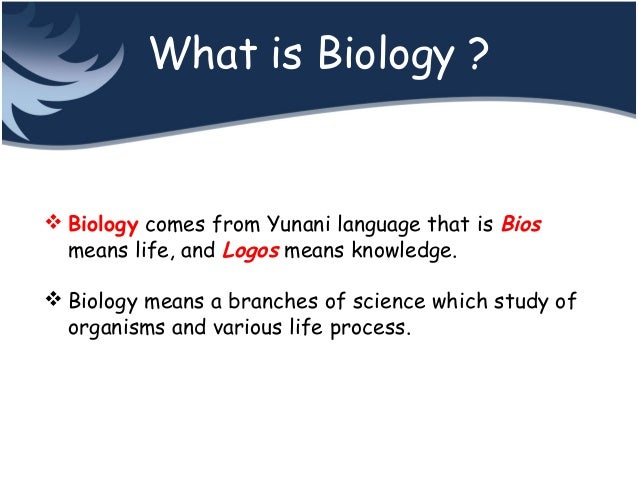 What is Biology ?

❖ Biology comes from Yunani language that is Bios means life, and Logos means knowledge.

❖ Biology means a branches of science which study of organisms and various life process.